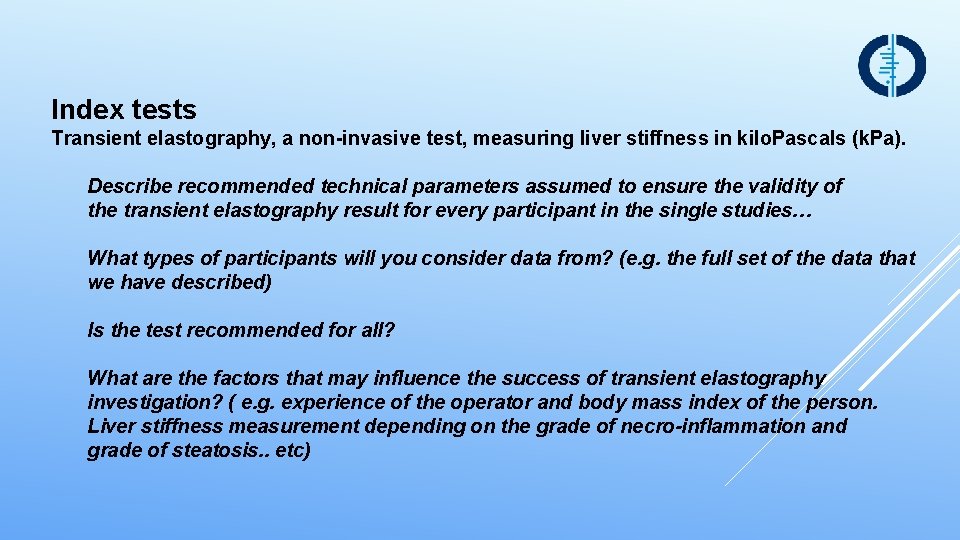 Index tests

Transient elastography, a non-invasive test, measuring liver stiffness in kilo.Pascals (k.Pa).

Describe recommended technical parameters assumed to ensure the validity of the transient elastography result for every participant in the single studies…

What types of participants will you consider data from? (e.g. the full set of the data that we have described)

Is the test recommended for all?

What are the factors that may influence the success of transient elastography investigation? ( e.g. experience of the operator and body mass index of the person. Liver stiffness measurement depending on the grade of necro-inflammation and grade of steatosis.. etc)